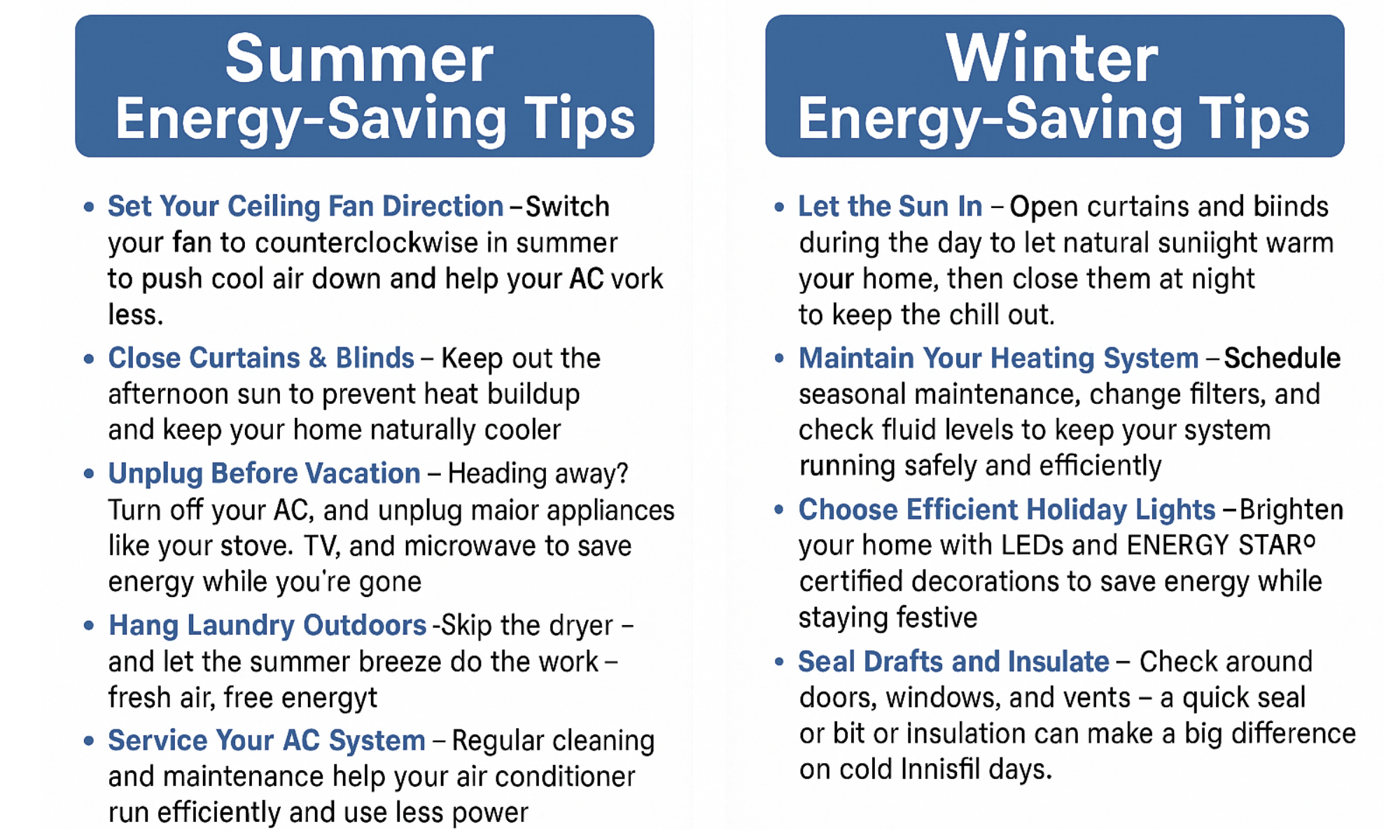 Summer Energy-Saving Tips

• Set Your Ceiling Fan Direction – Switch your fan to counterclockwise in summer to push cool air down and help your AC vork less.

• Close Curtains & Blinds – Keep out the afternoon sun to prevent heat buildup and keep your home naturally cooler

• Unplug Before Vacation – Heading away? Turn off your AC, and unplug maior appliances like your stove. TV, and microwave to save energy while you're gone

• Hang Laundry Outdoors -Skip the dryer – and let the summer breeze do the work – fresh air, free energyt

• Service Your AC System – Regular cleaning and maintenance help your air conditioner run efficiently and use less power

Winter Energy-Saving Tips

• Let the Sun In – Open curtains and biinds during the day to let natural suniight warm your home, then close them at night to keep the chill out.

• Maintain Your Heating System – Schedule seasonal maintenance, change filters, and check fluid levels to keep your system running safely and efficiently

• Choose Efficient Holiday Lights – Brighten your home with LEDs and ENERGY STAR° certified decorations to save energy while staying festive

• Seal Drafts and Insulate – Check around doors, windows, and vents – a quick seal or bit or insulation can make a big difference on cold Innisfil days.